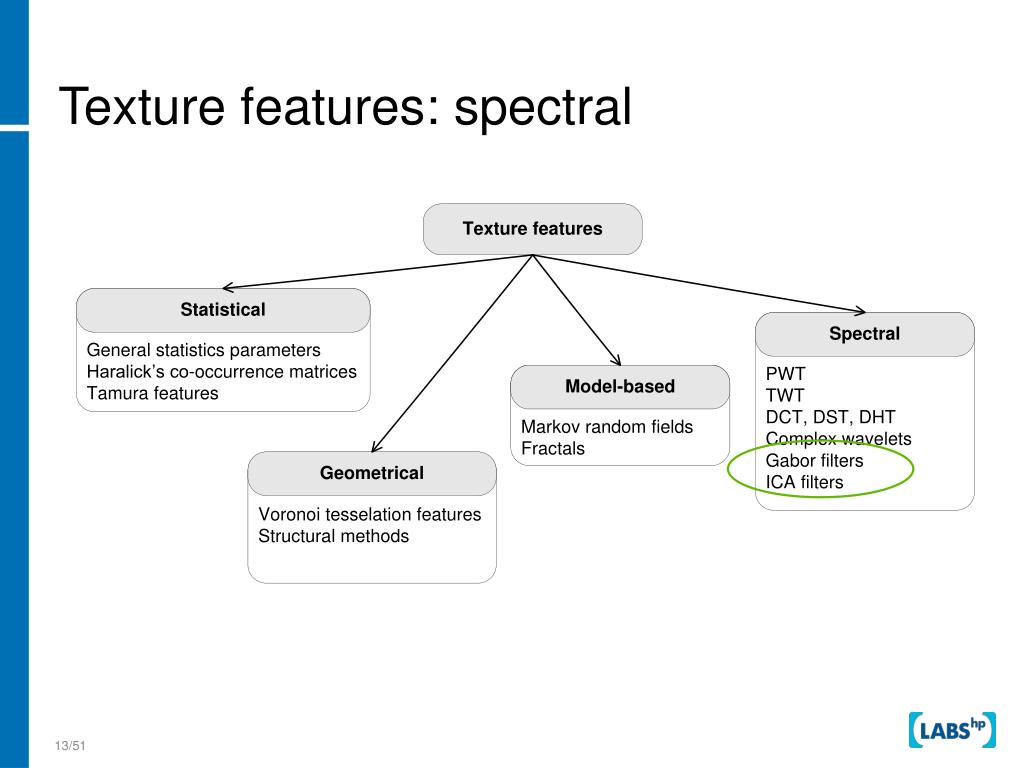 Texture features: spectral

Texture features

Statistical

General statistics parameters
Haralick's co-occurrence matrices
Tamura features

Geometrical

Voronoi tesselation features
Structural methods

Model-based

Markov random fields
Fractals

Spectral

PWT
TWT
DCT, DST, DHT
Complex wavelets
Gabor filters
ICA filters

13/51

LABS hp